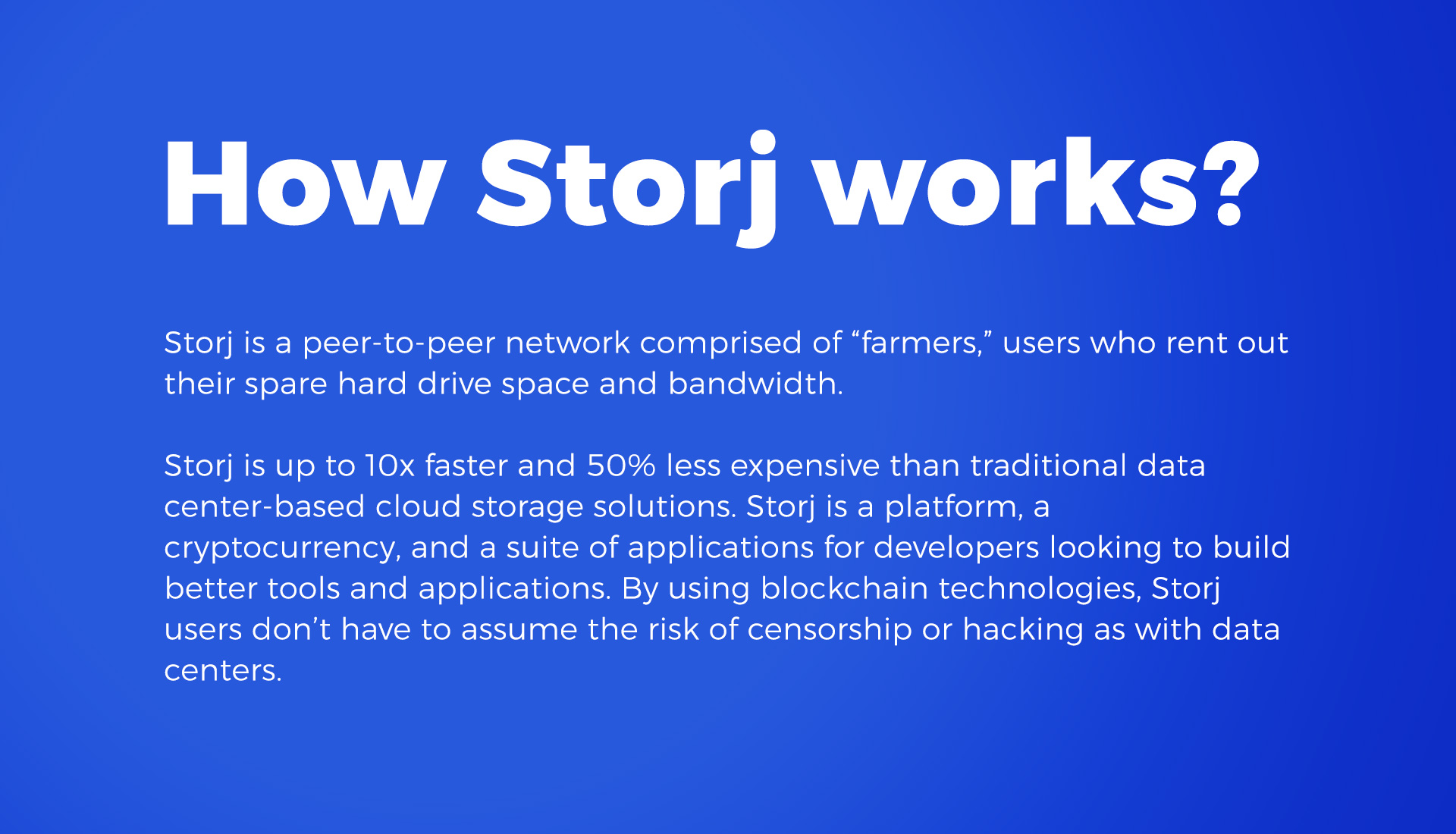 How Storj works?

Storj is a peer-to-peer network comprised of “farmers,” users who rent out their spare hard drive space and bandwidth.

Storj is up to 10x faster and 50% less expensive than traditional data center-based cloud storage solutions. Storj is a platform, a cryptocurrency, and a suite of applications for developers looking to build better tools and applications. By using blockchain technologies, Storj users don’t have to assume the risk of censorship or hacking as with data centers.